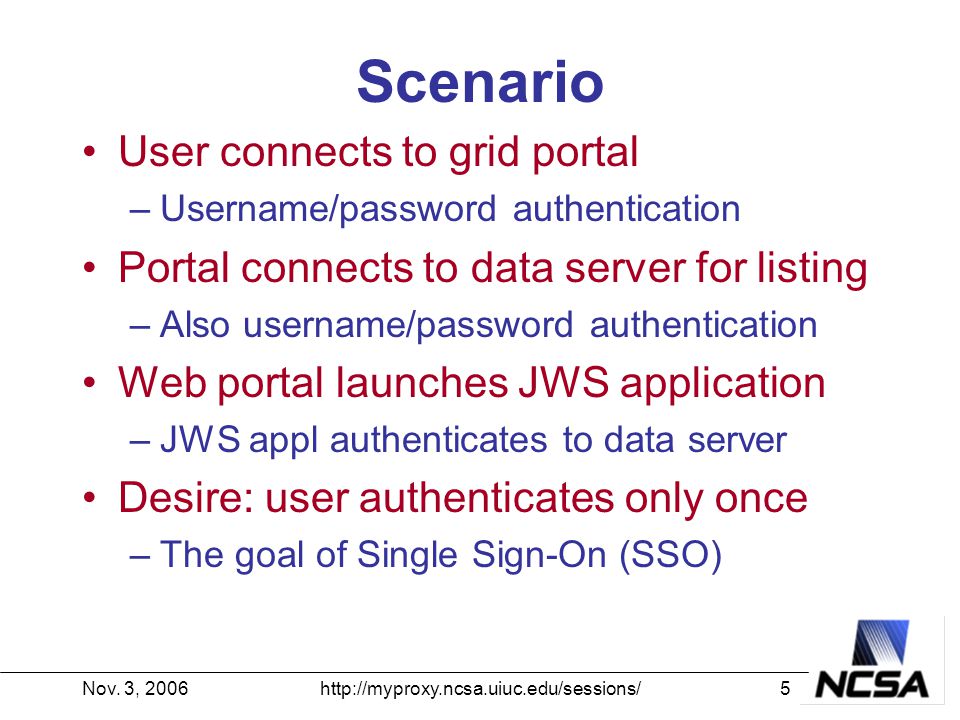 Scenario

• User connects to grid portal
– Username/password authentication

• Portal connects to data server for listing
– Also username/password authentication

• Web portal launches JWS application
– JWS appl authenticates to data server

• Desire: user authenticates only once
– The goal of Single Sign-On (SSO)

Nov. 3, 2006 http://myproxy.ncsa.uiuc.edu/sessions/ 5

NCSA